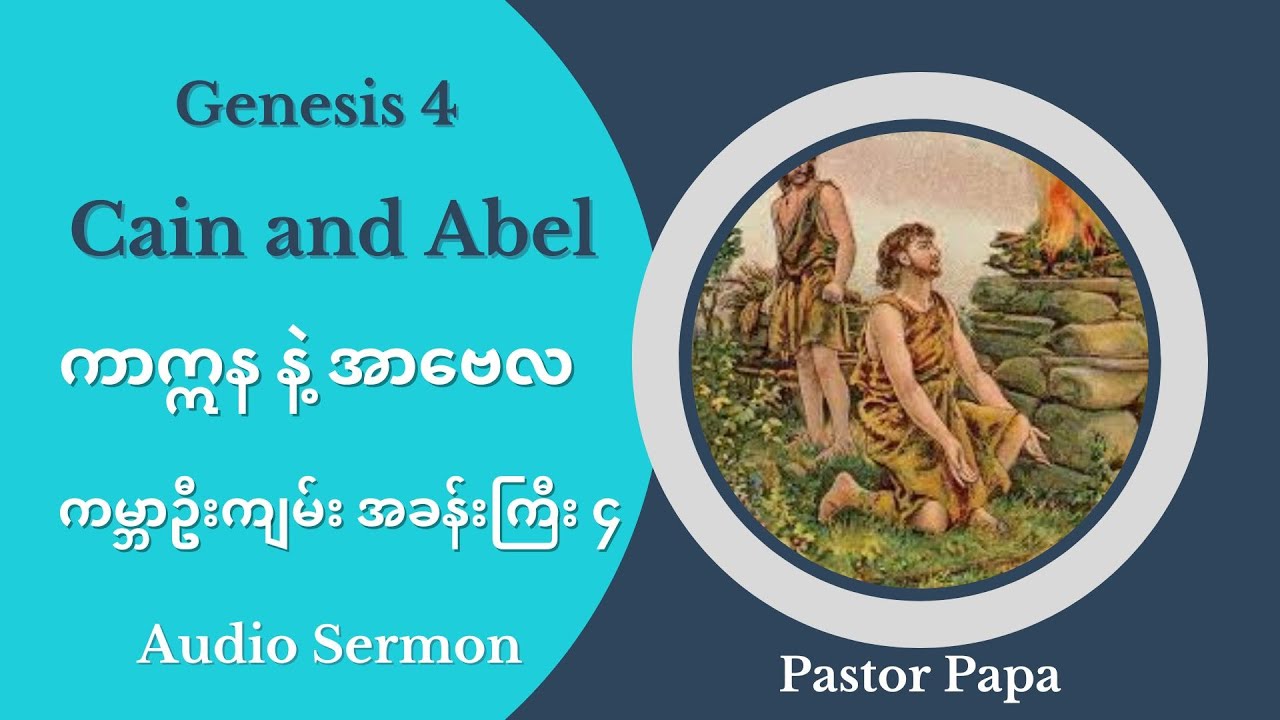 Genesis 4

Cain and Abel

ကာဣန နဲ့ အာဗေလ

ကမ္ဘာဦးကျမ်း အခန်းကြီး ၄

Audio Sermon

Pastor Papa